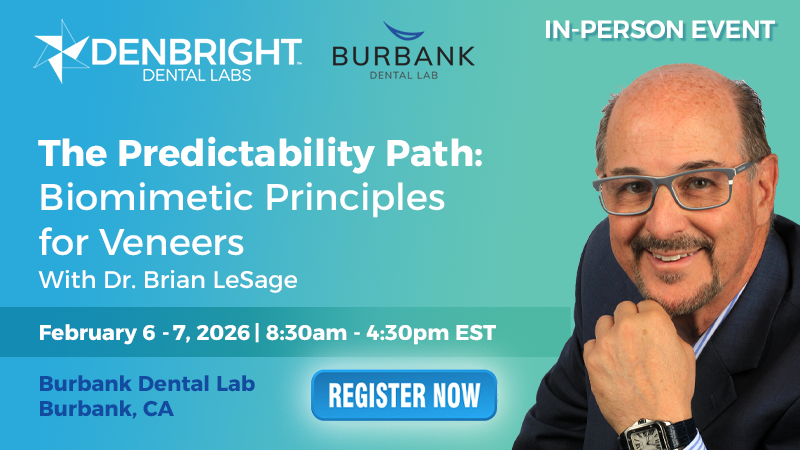 DENBRIGHT™
DENTAL LABS

BURBANK
DENTAL LAB

IN-PERSON EVENT

The Predictability Path:
Biomimetic Principles for Veneers
With Dr. Brian LeSage

February 6 - 7, 2026 | 8:30am - 4:30pm EST

Burbank Dental Lab
Burbank, CA

REGISTER NOW